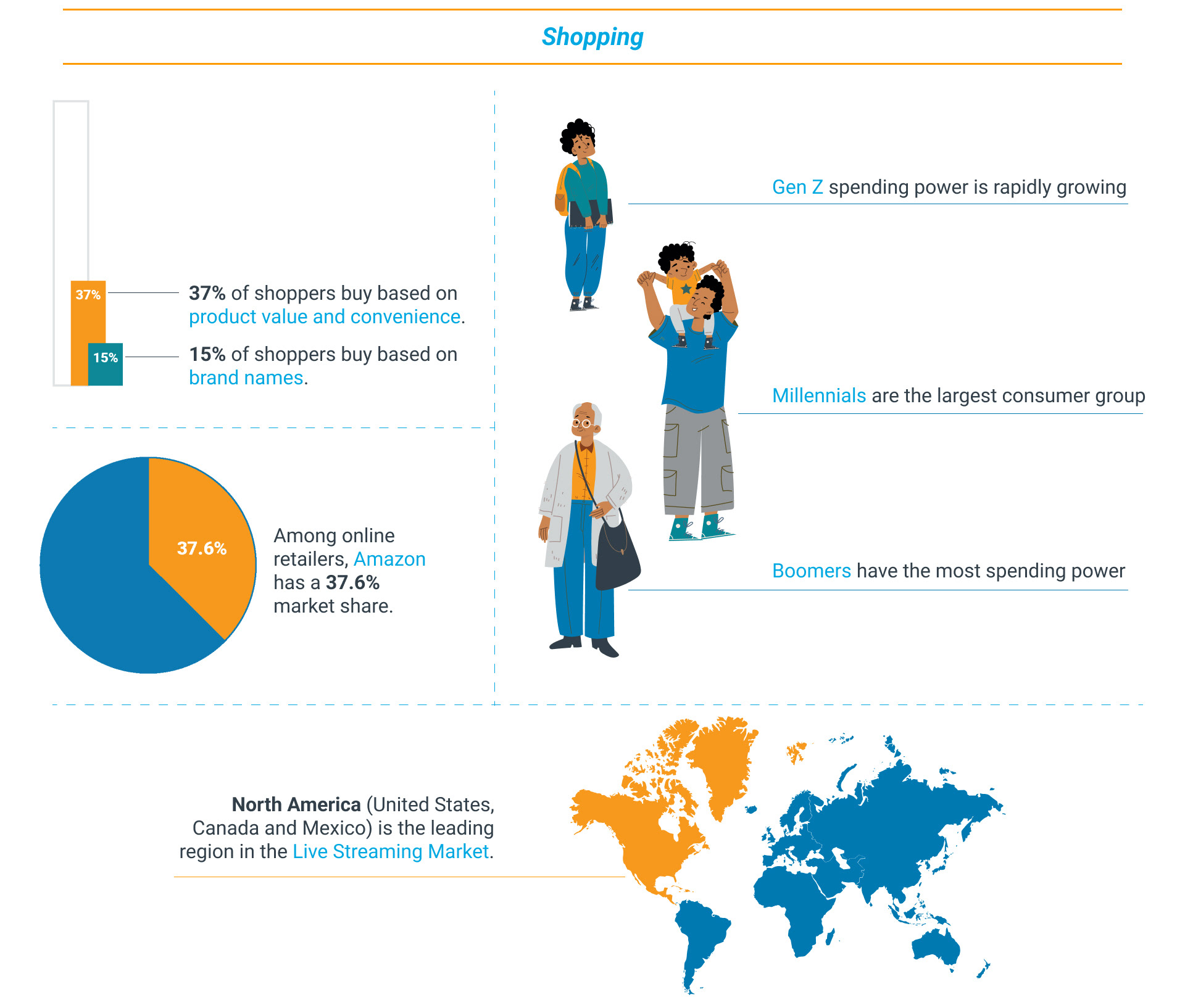 Shopping

37%

15%

37% of shoppers buy based on product value and convenience.

15% of shoppers buy based on brand names.

37.6%

Among online retailers, Amazon has a 37.6% market share.

Gen Z spending power is rapidly growing

Millennials are the largest consumer group

Boomers have the most spending power

North America (United States, Canada and Mexico) is the leading region in the Live Streaming Market.